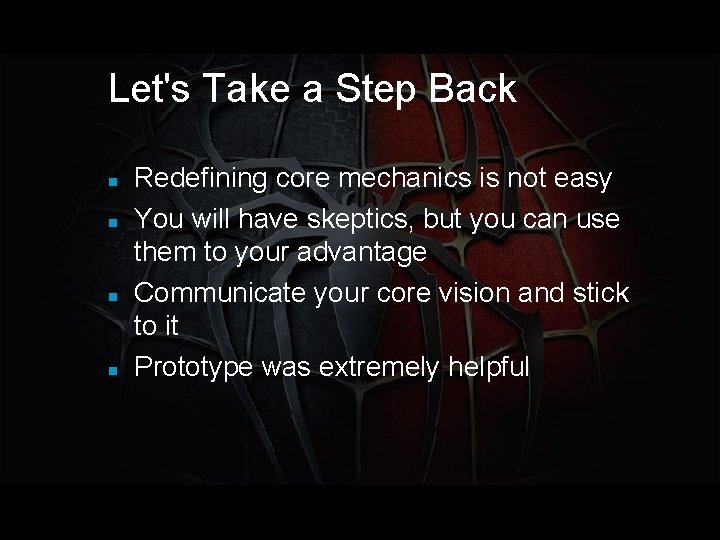 Let's Take a Step Back

- Redefining core mechanics is not easy
- You will have skeptics, but you can use them to your advantage
- Communicate your core vision and stick to it
- Prototype was extremely helpful